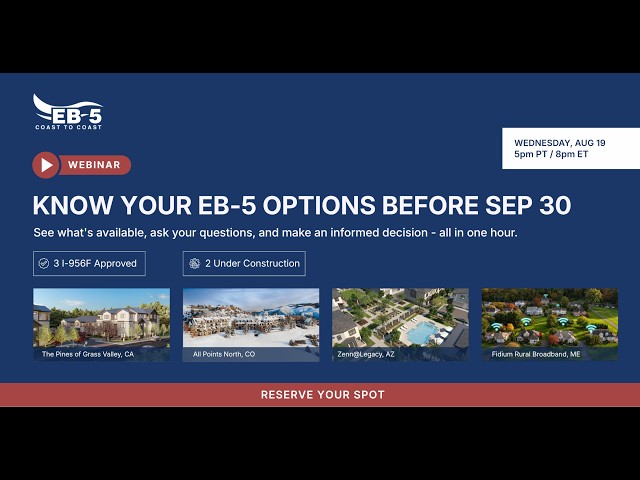 EB-5
COAST TO COAST

WEDNESDAY, AUG 19
5pm PT / 8pm ET

WEBINAR

KNOW YOUR EB-5 OPTIONS BEFORE SEP 30

See what's available, ask your questions, and make an informed decision - all in one hour.

3 I-956F Approved

2 Under Construction

The Pines of Grass Valley, CA

All Points North, CO

Zenn@Legacy, AZ

Fidium Rural Broadband, ME

RESERVE YOUR SPOT